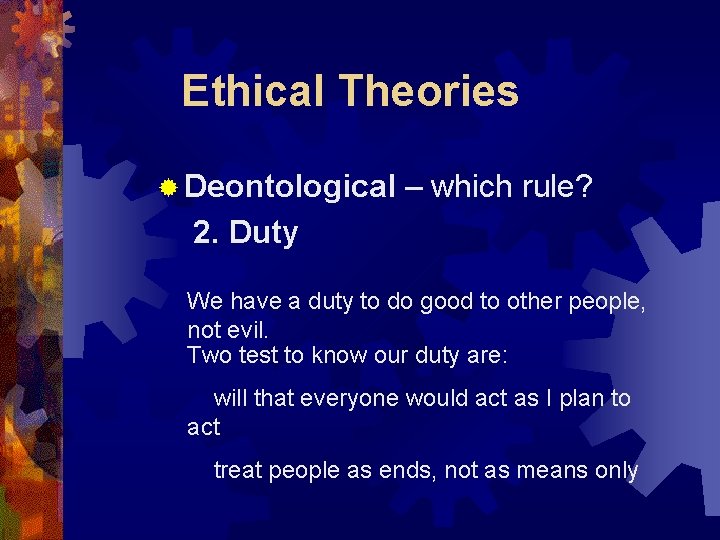 Ethical Theories

Deontological – which rule?

2. Duty

We have a duty to do good to other people, not evil.
Two test to know our duty are:

will that everyone would act as I plan to act

treat people as ends, not as means only